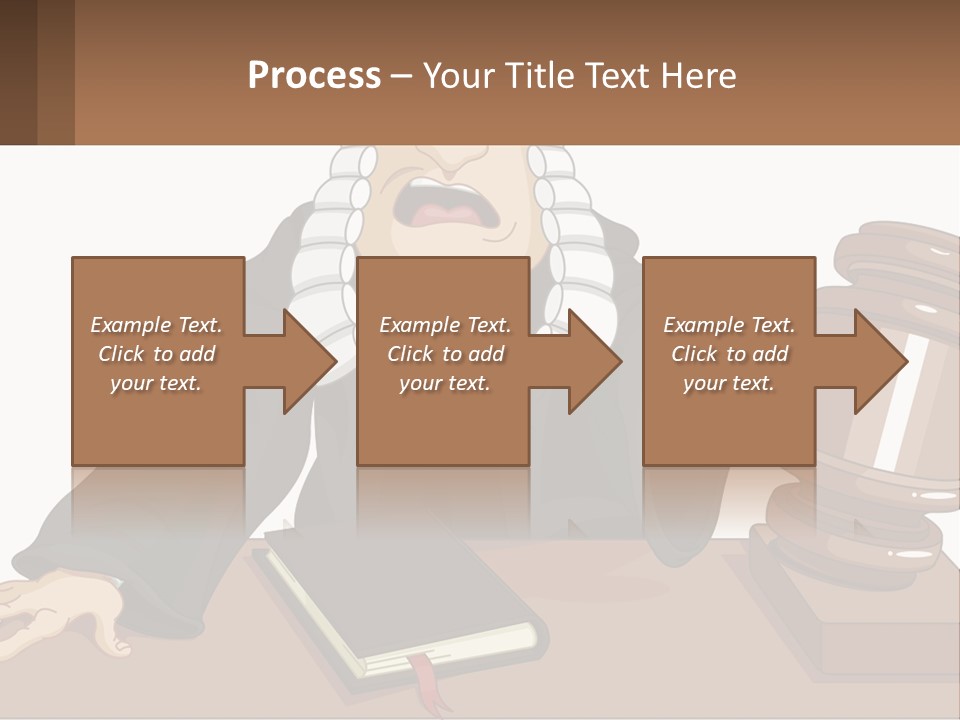 Process – Your Title Text Here

Example Text. Click to add your text.

Example Text. Click to add your text.

Example Text. Click to add your text.